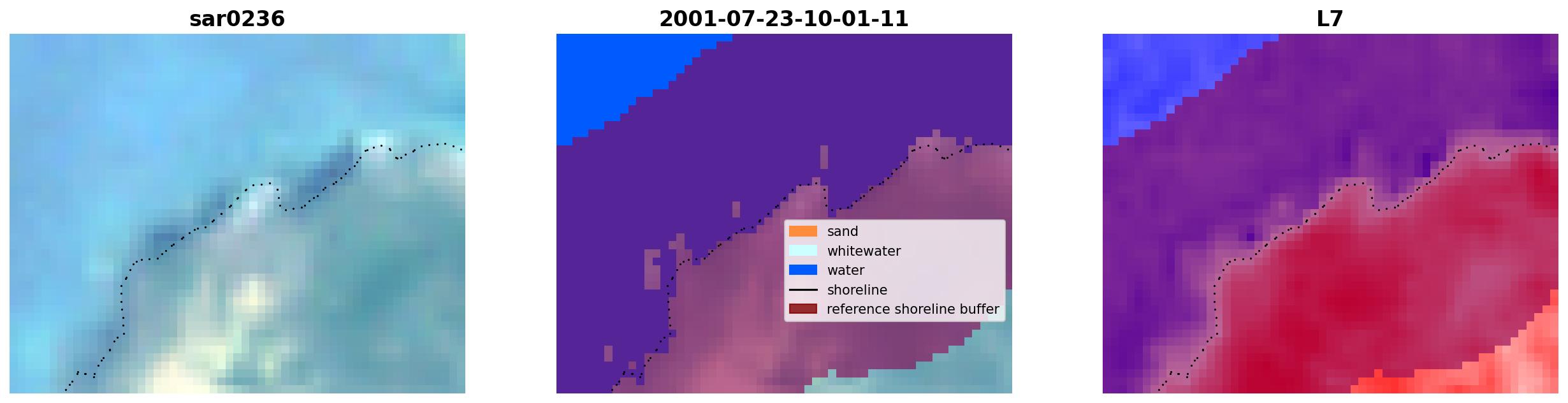 sar0236

2001-07-23-10-01-11

sand
whitewater
water
shoreline
reference shoreline buffer

L7